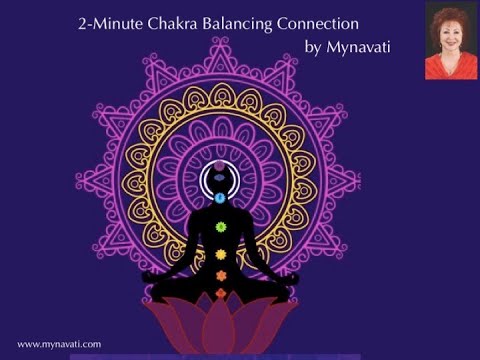 2-Minute Chakra Balancing Connection
by Mynavati

www.mynavati.com